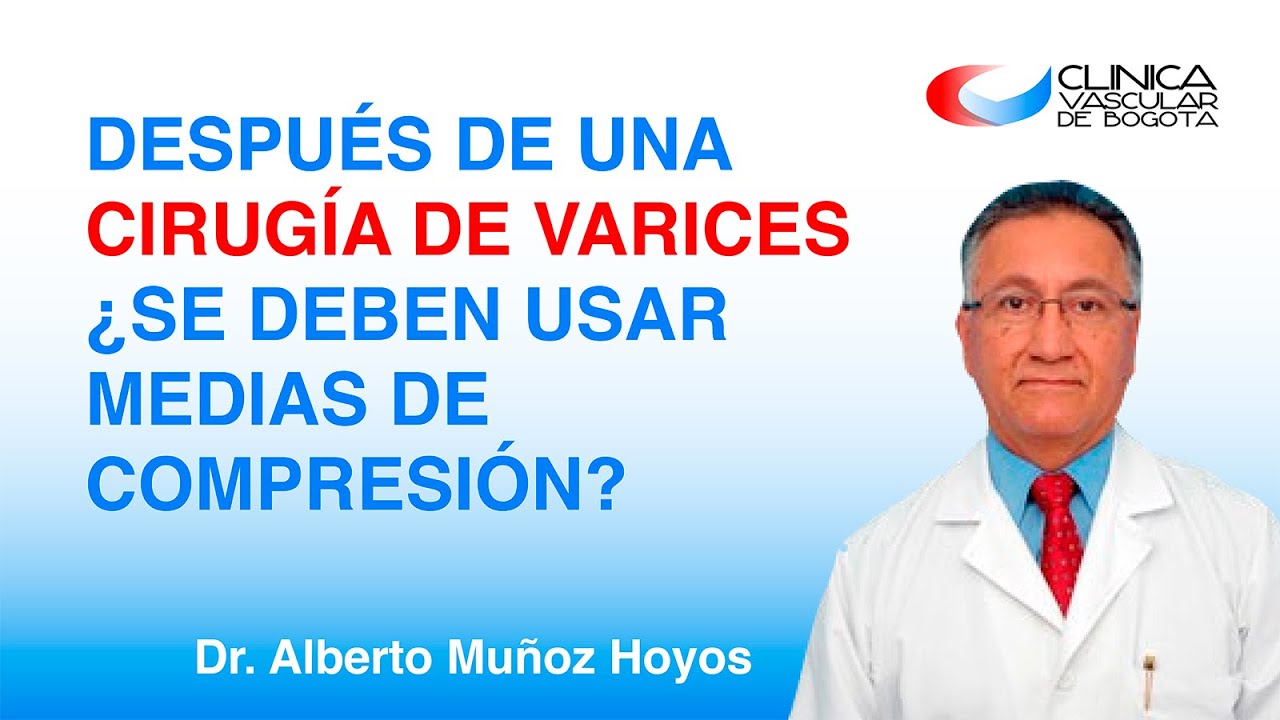 CLINICA VASCULAR DE BOGOTA

DESPUÉS DE UNA CIRUGÍA DE VARICES ¿SE DEBEN USAR MEDIAS DE COMPRESIÓN?

Dr. Alberto Muñoz Hoyos